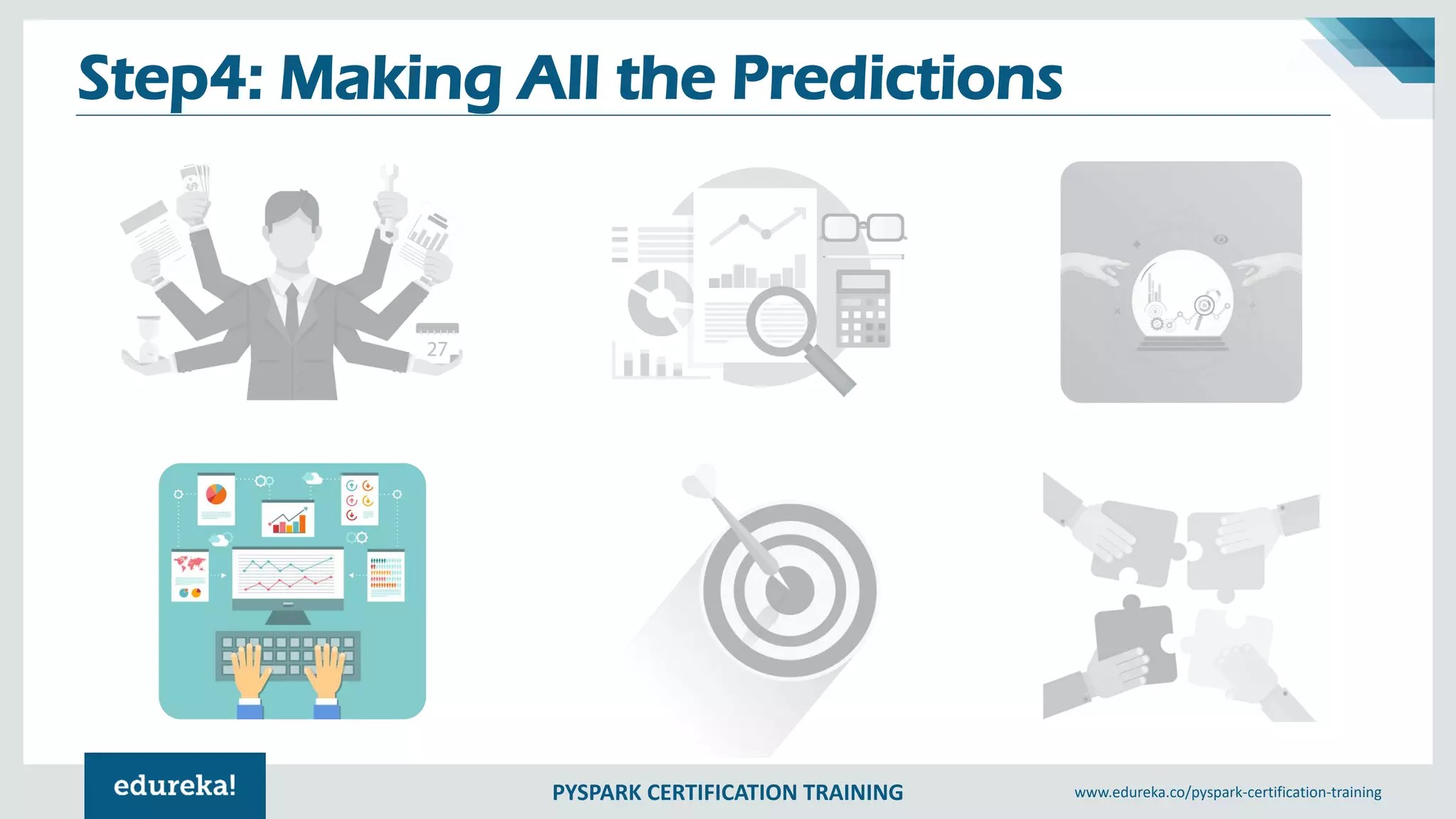 Step4: Making All the Predictions

27

edureka!

PYSPARK CERTIFICATION TRAINING

www.edureka.co/pyspark-certification-training